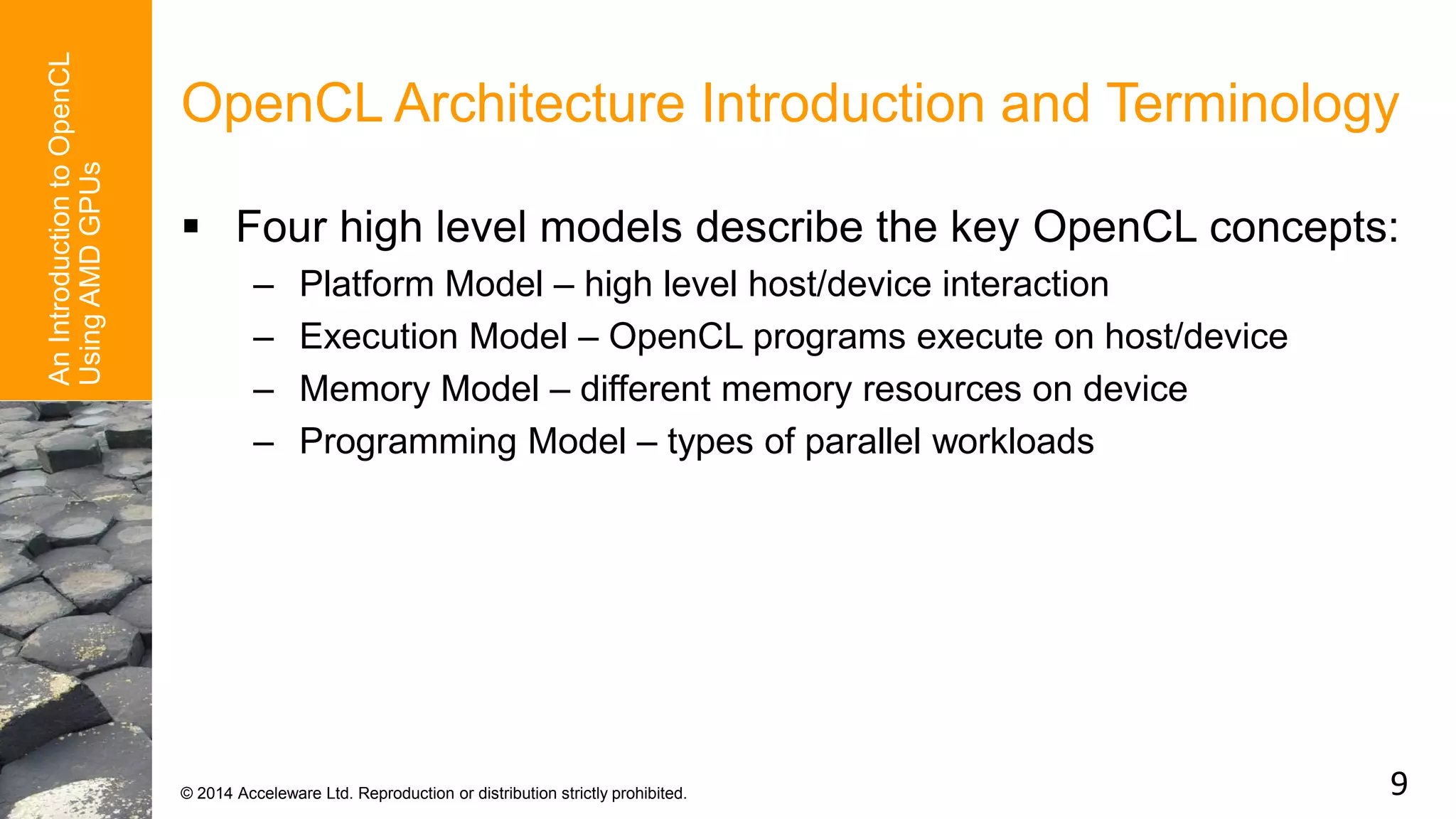 An Introduction to OpenCL Using AMD GPUs

OpenCL Architecture Introduction and Terminology

▪ Four high level models describe the key OpenCL concepts:
– Platform Model – high level host/device interaction
– Execution Model – OpenCL programs execute on host/device
– Memory Model – different memory resources on device
– Programming Model – types of parallel workloads

© 2014 Acceleware Ltd. Reproduction or distribution strictly prohibited.

9